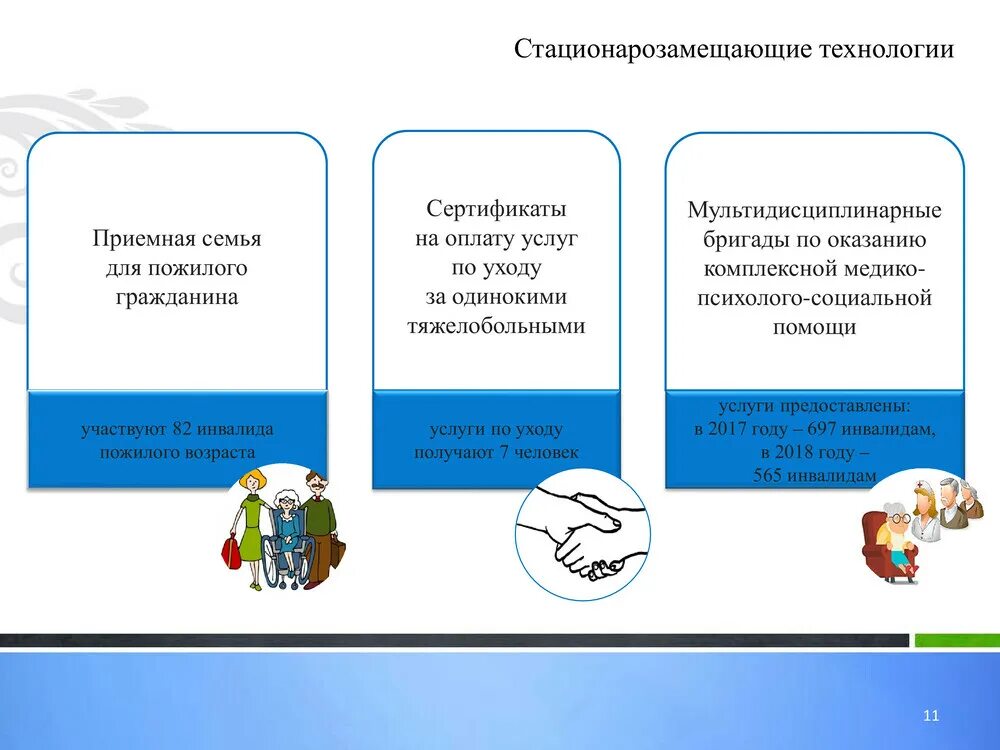 Стационарозамещающие технологии

Приемная семья для пожилого гражданина

участвуют 82 инвалида пожилого возраста

Сертификаты на оплату услуг по уходу за одинокими тяжелобольными

услуги по уходу получают 7 человек

Мультидисциплинарные бригады по оказанию комплексной медико-психолого-социальной помощи

услуги предоставлены: в 2017 году – 697 инвалидам, в 2018 году – 565 инвалидам

11